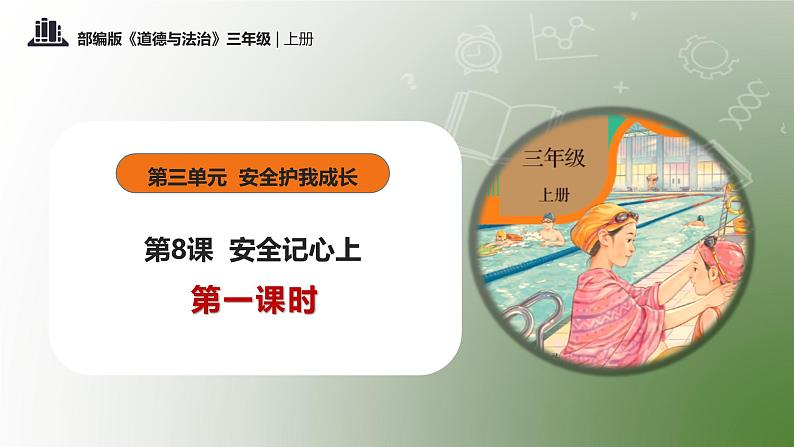 部编版《道德与法治》三年级 | 上册

第三单元 安全护我成长

第8课 安全记心上

第一课时

三年级

上册